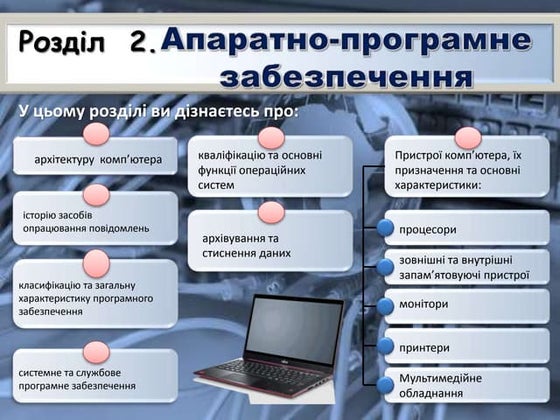 Розділ 2. Апаратно-програмне забезпечення

У цьому розділі ви дізнаєтесь про:

архітектуру комп'ютера

історію засобів опрацювання повідомлень

класифікацію та загальну характеристику програмного забезпечення

системне та службове програмне забезпечення

кваліфікацію та основні функції операційних систем

архівування та стиснення даних

Пристрої комп'ютера, їх призначення та основні характеристики:

процесори

зовнішні та внутрішні запам'ятовуючі пристрої

монітори

принтери

Мультимедійне обладнання